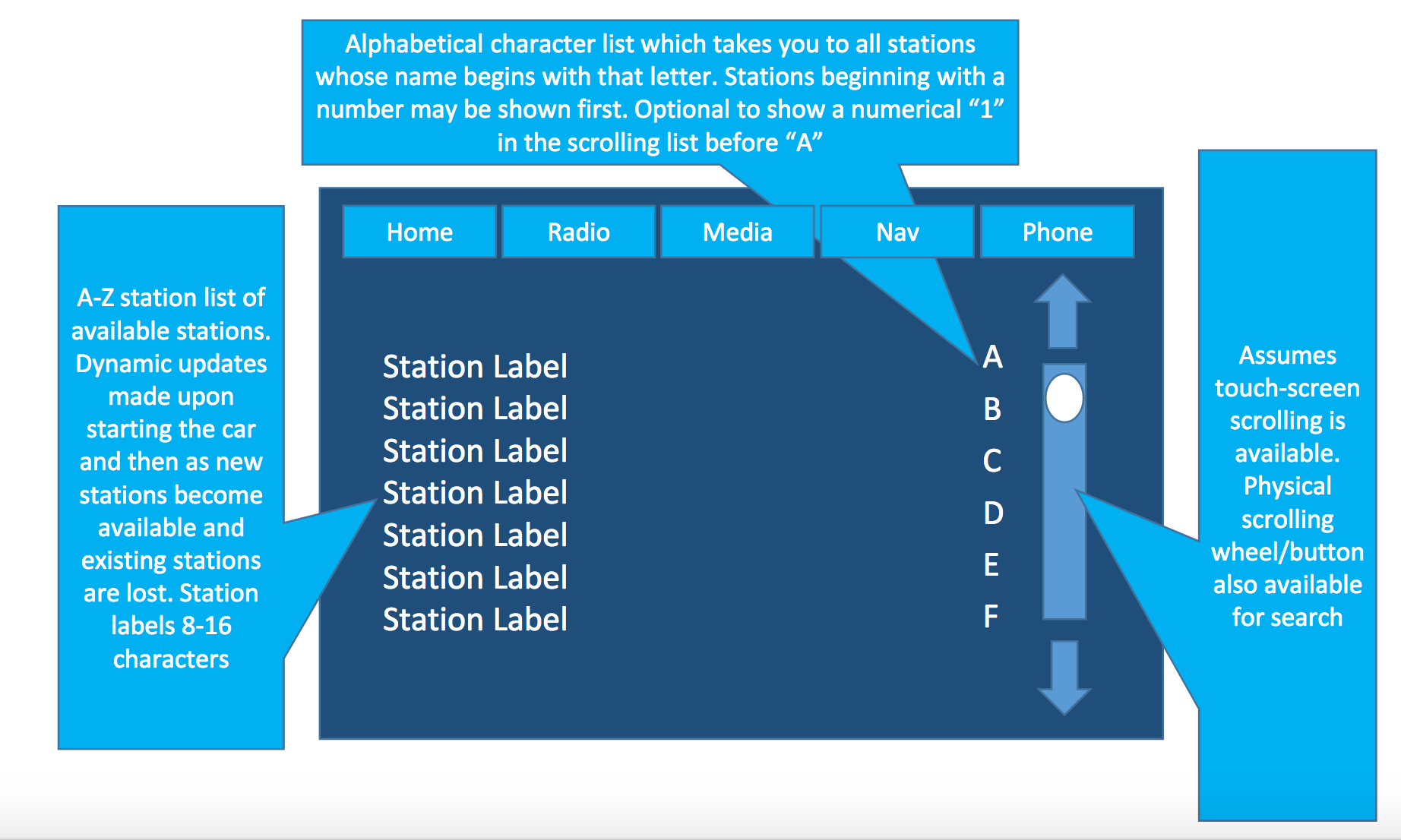 Alphabetical character list which takes you to all stations whose name begins with that letter. Stations beginning with a number may be shown first. Optional to show a numerical “1” in the scrolling list before “A”

A-Z station list of available stations. Dynamic updates made upon starting the car and then as new stations become available and existing stations are lost. Station labels 8-16 characters

Home

Radio

Media

Nav

Phone

Station Label
Station Label
Station Label
Station Label
Station Label
Station Label
Station Label

A
B
C
D
E
F

Assumes touch-screen scrolling is available. Physical scrolling wheel/button also available for search